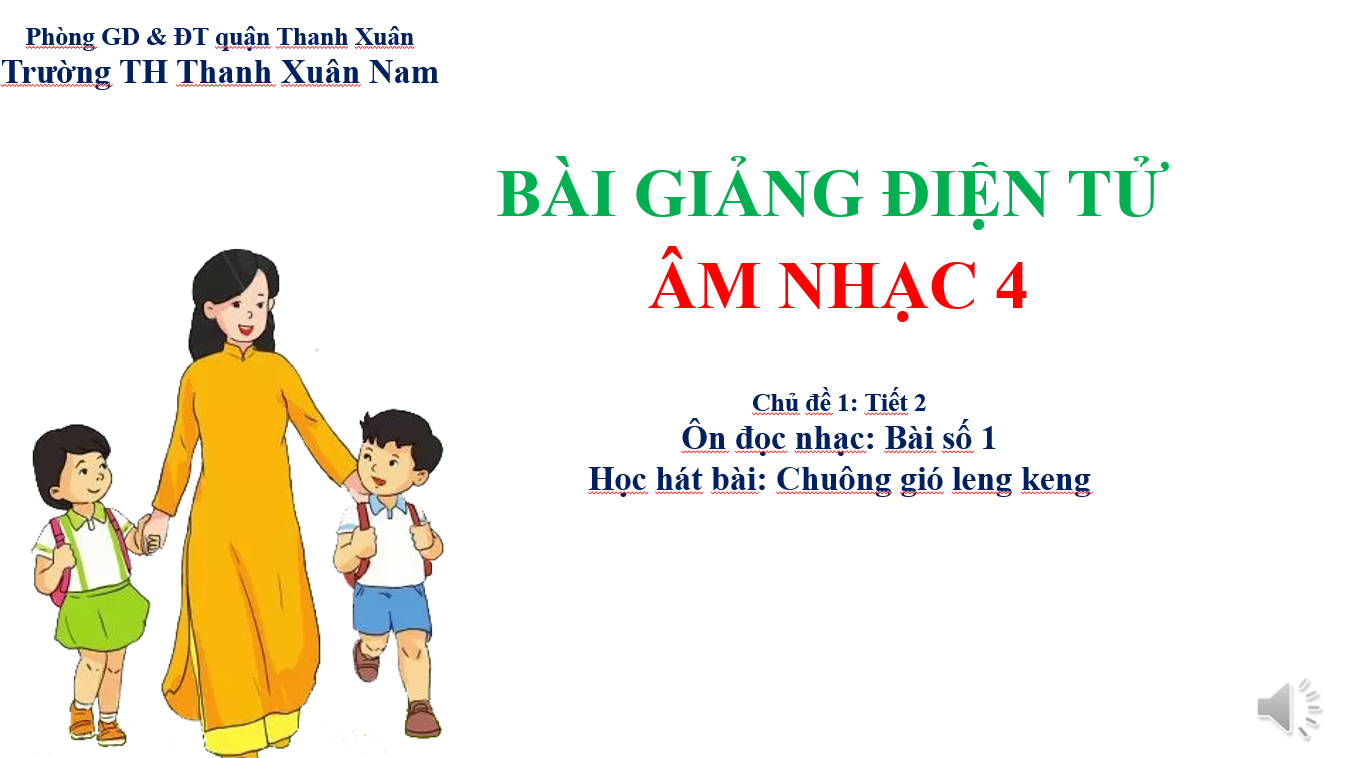 Phòng GD & ĐT quận Thanh Xuân
Trường TH Thanh Xuân Nam

BÀI GIẢNG ĐIỆN TỬ
ÂM NHẠC 4

Chủ đề 1: Tiết 2
Ôn đọc nhạc: Bài số 1
Học hát bài: Chuông gió leng keng